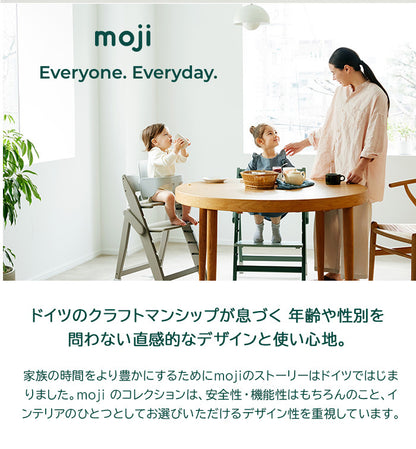 moji

Everyone. Everyday.

ドイツのクラフトマンシップが息づく 年齢や性別を問わない直感的なデザインと使い心地。

家族の時間をより豊かにするためにmojiのストーリーはドイツではじまりました。moji のコレクションは、安全性・機能性はもちろんのこと、インテリアのひとつとしてお選びいただけるデザイン性を重視しています。